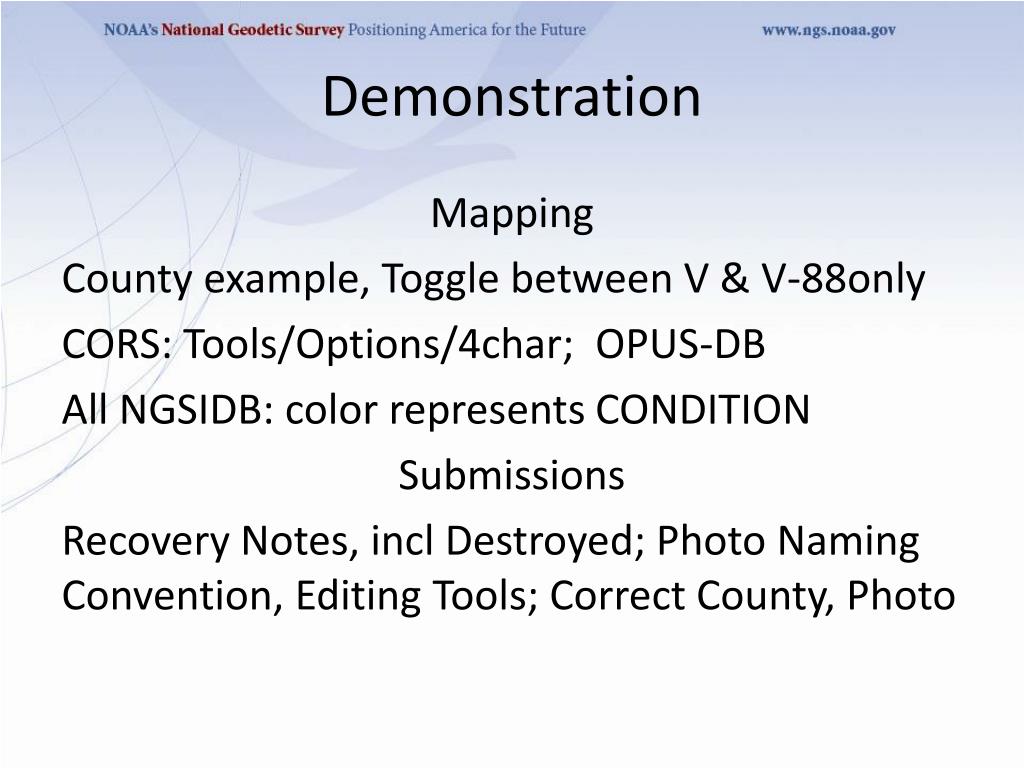 NOAA's National Geodetic Survey Positioning America for the Future www.ngs.noaa.gov

Demonstration

Mapping

County example, Toggle between V & V-88only

CORS: Tools/Options/4char;  OPUS-DB

All NGSIDB: color represents CONDITION

Submissions

Recovery Notes, incl Destroyed; Photo Naming Convention, Editing Tools; Correct County, Photo